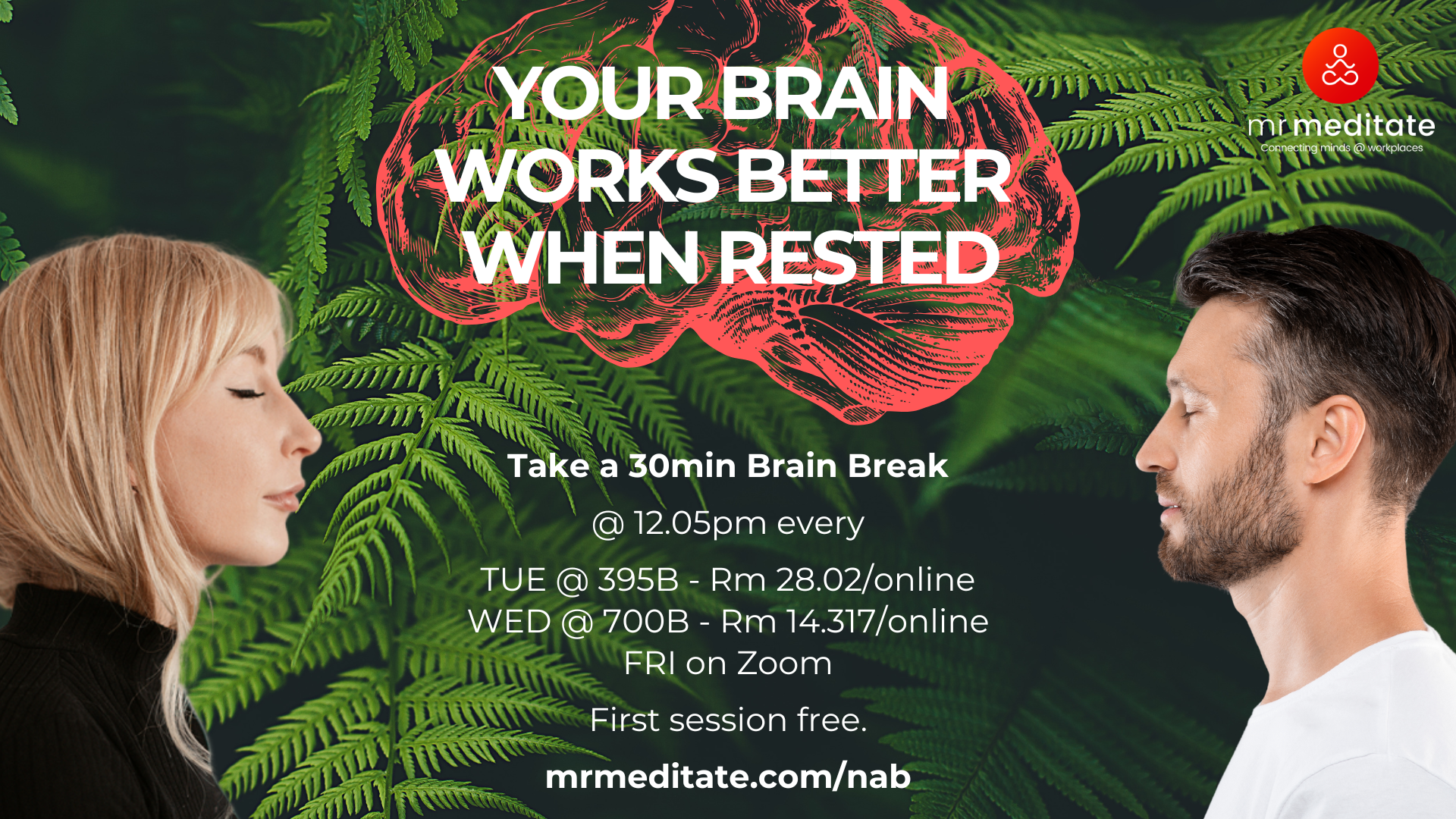 YOUR BRAIN WORKS BETTER WHEN RESTED

mr meditate
Connecting minds @ workplaces

Take a 30min Brain Break

@ 12.05pm every

TUE @ 395B - Rm 28.02/online
WED @ 700B - Rm 14.317/online
FRI on Zoom

First session free.

mrmeditate.com/nab